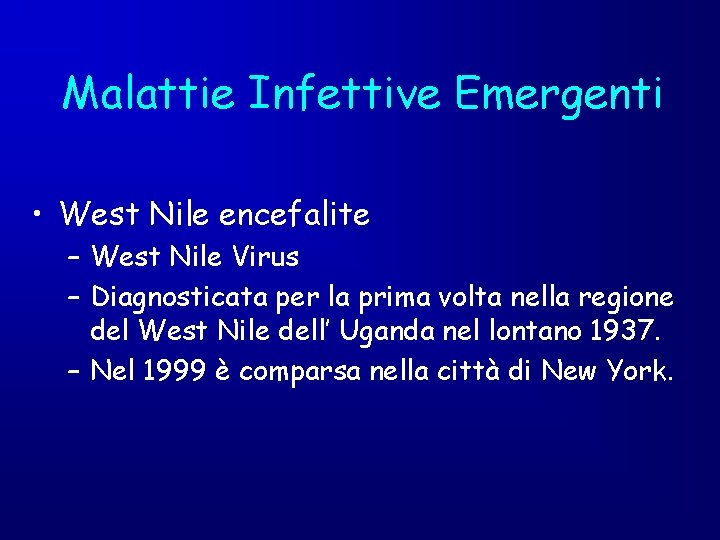 Malattie Infettive Emergenti

• West Nile encefalite
– West Nile Virus
– Diagnosticata per la prima volta nella regione del West Nile dell' Uganda nel lontano 1937.
– Nel 1999 è comparsa nella città di New York.